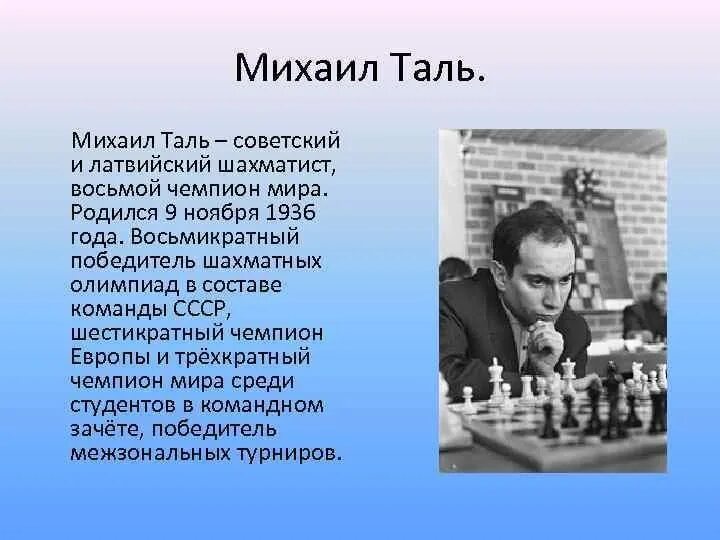 Михаил Таль.

Михаил Таль – советский и латвийский шахматист, восьмой чемпион мира. Родился 9 ноября 1936 года. Восьмикратный победитель шахматных олимпиад в составе команды СССР, шестикратный чемпион Европы и трёхкратный чемпион мира среди студентов в командном зачёте, победитель межзональных турниров.